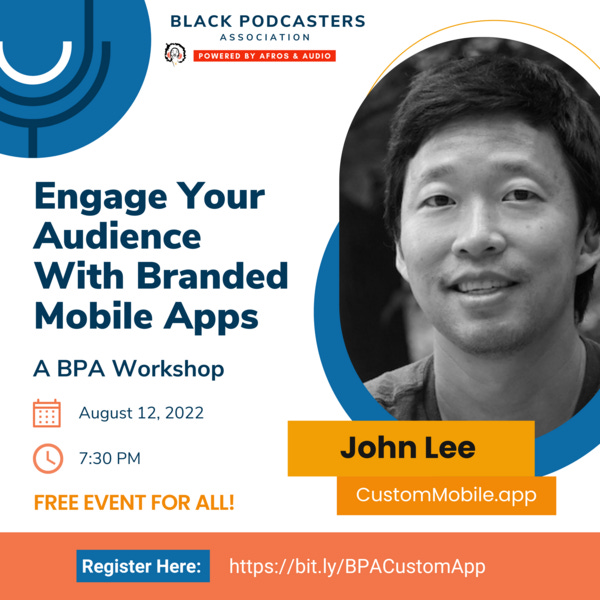 BLACK PODCASTERS
ASSOCIATION

POWERED BY AFROS & AUDIO

Engage Your Audience With Branded Mobile Apps

A BPA Workshop

August 12, 2022

7:30 PM

FREE EVENT FOR ALL!

John Lee

CustomMobile.app

Register Here: https://bit.ly/BPACustomApp